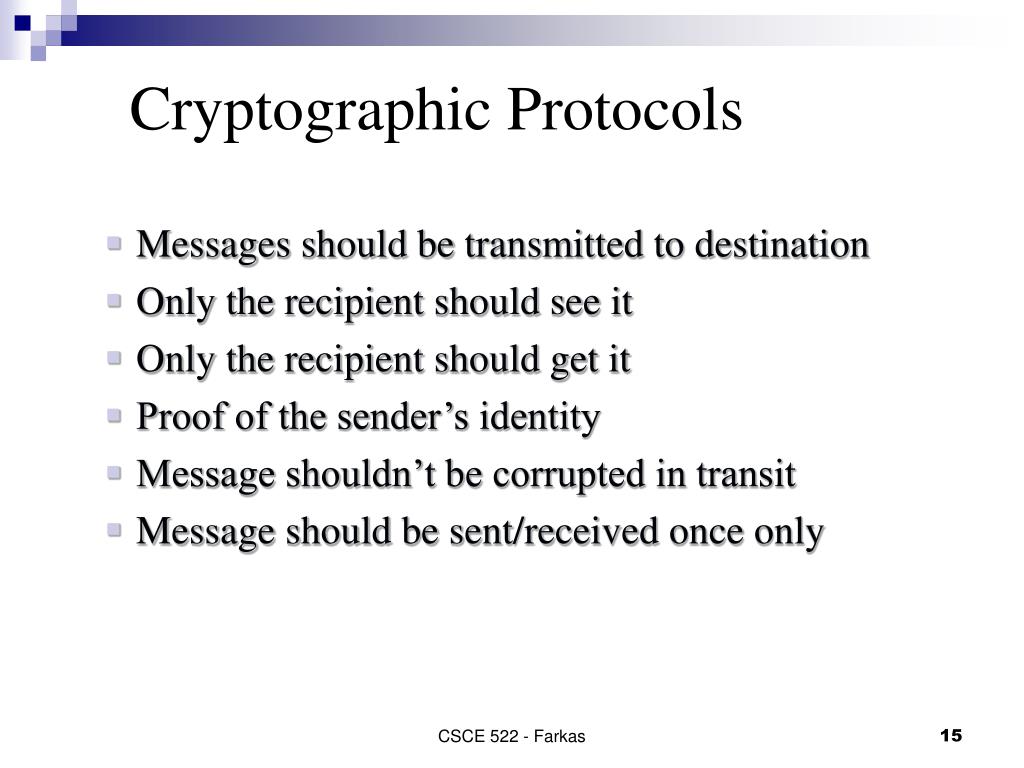 Cryptographic Protocols

- Messages should be transmitted to destination
- Only the recipient should see it
- Only the recipient should get it
- Proof of the sender’s identity
- Message shouldn’t be corrupted in transit
- Message should be sent/received once only

CSCE 522 - Farkas

15